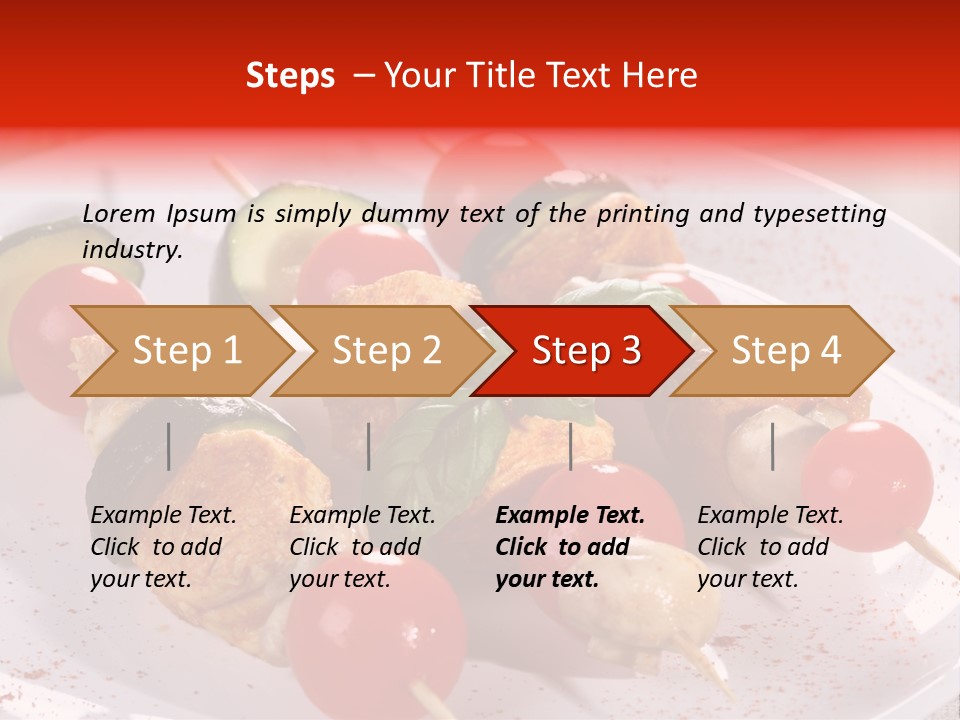 Steps – Your Title Text Here

Lorem Ipsum is simply dummy text of the printing and typesetting industry.

Step 1

Step 2

Step 3

Step 4

Example Text. Click to add your text.

Example Text. Click to add your text.

Example Text. Click to add your text.

Example Text. Click to add your text.